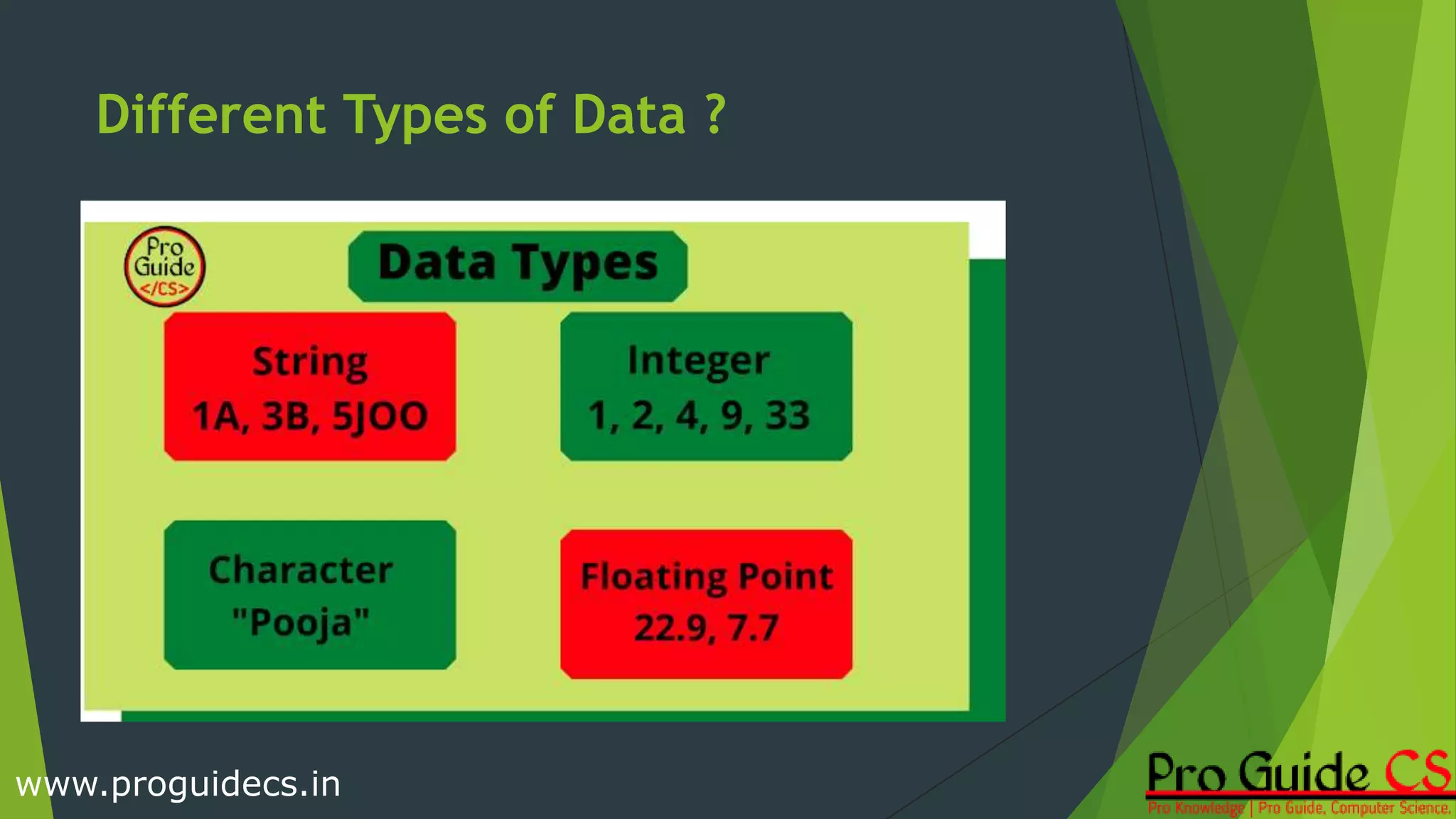 Different Types of Data ?

Pro Guide </CS>

Data Types

String
1A, 3B, 5JOO

Integer
1, 2, 4, 9, 33

Character
"Pooja"

Floating Point
22.9, 7.7

www.proguidecs.in

Pro Guide CS
Pro Knowledge | Pro Guide, Computer Science,